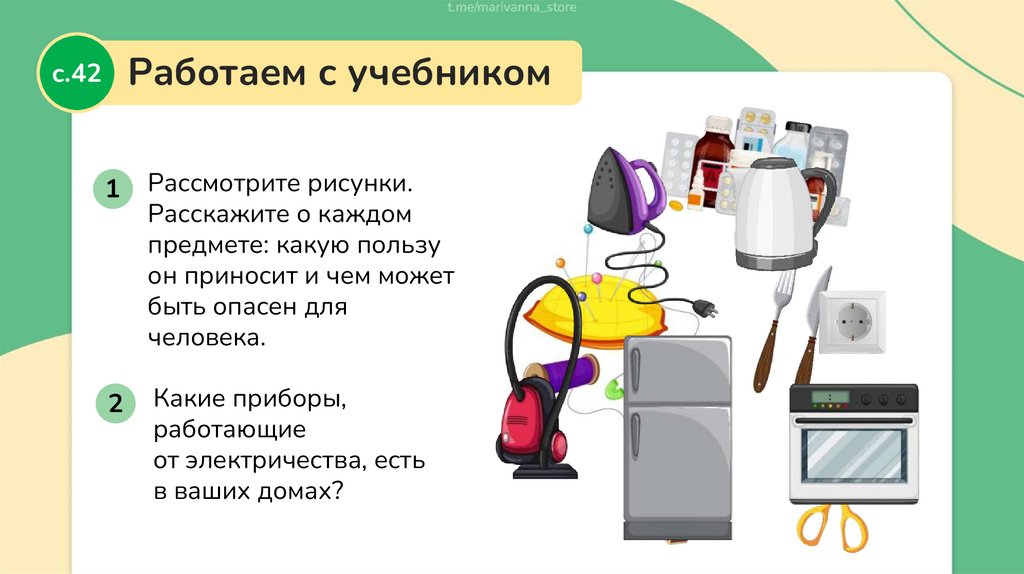 t.me/marivanna_store

с.42 Работаем с учебником

1 Рассмотрите рисунки. Расскажите о каждом предмете: какую пользу он приносит и чем может быть опасен для человека.

2 Какие приборы, работающие от электричества, есть в ваших домах?